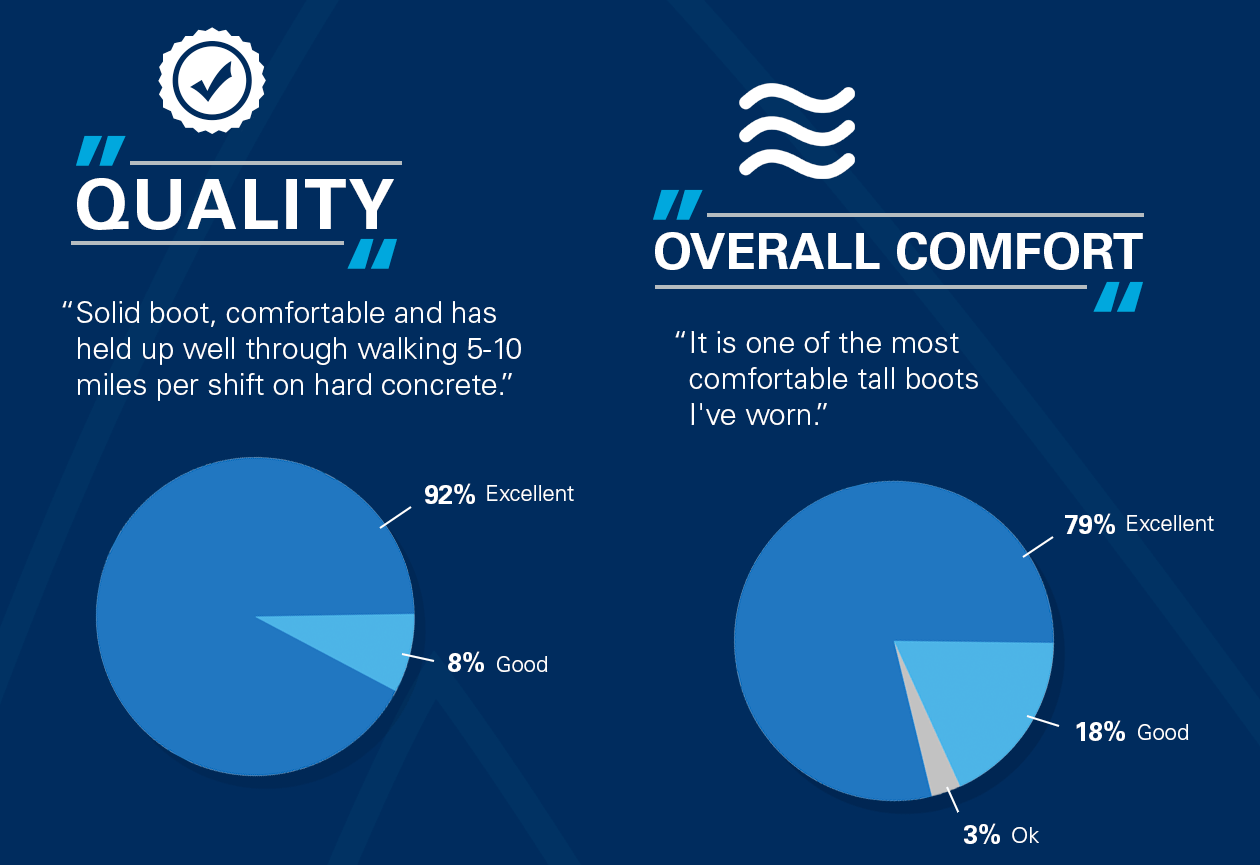 QUALITY

“Solid boot, comfortable and has held up well through walking 5-10 miles per shift on hard concrete.”

92% Excellent

8% Good

OVERALL COMFORT

“It is one of the most comfortable tall boots I've worn.”

79% Excellent

18% Good

3% Ok